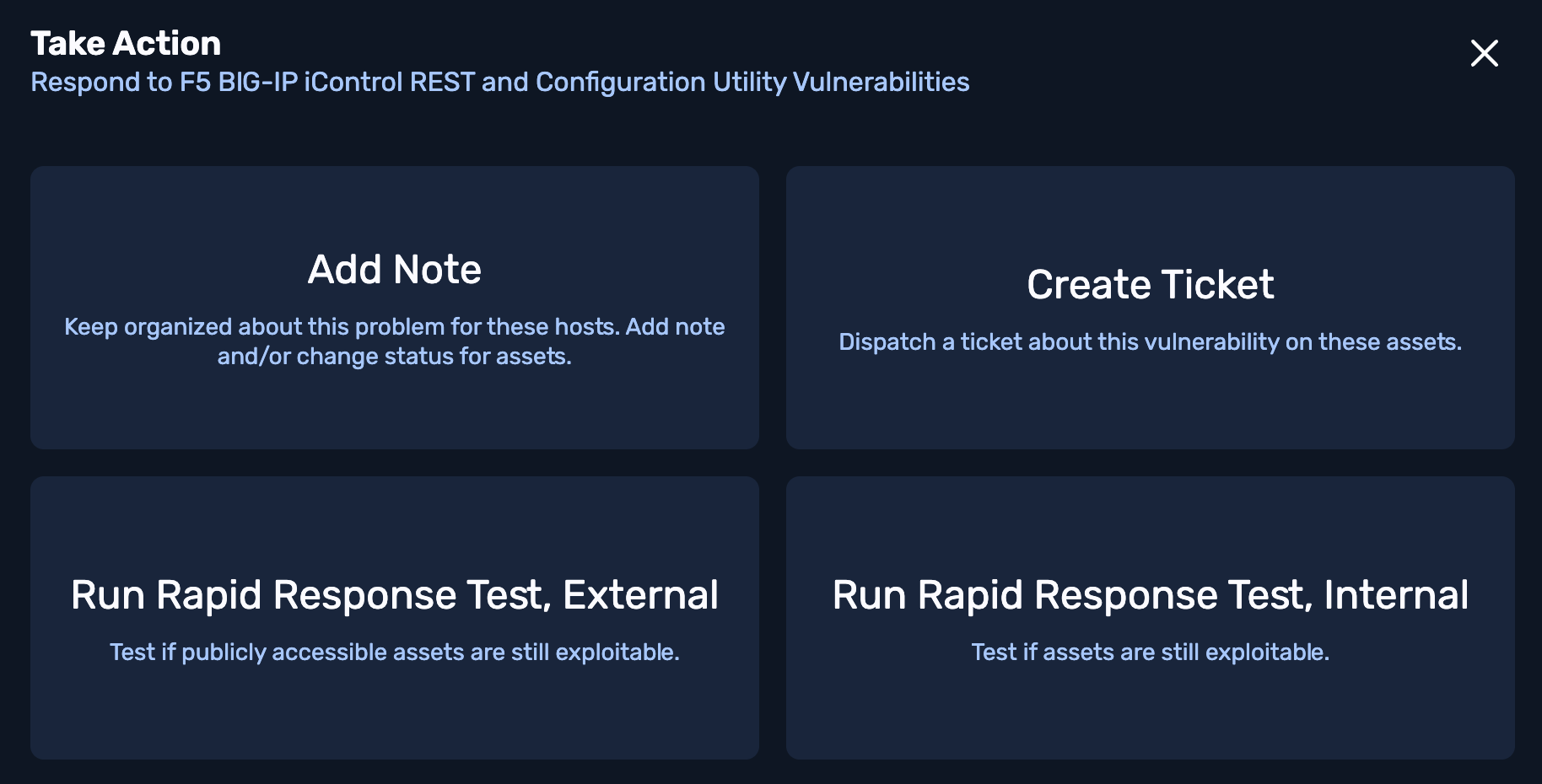 Take Action
Respond to F5 BIG-IP iControl REST and Configuration Utility Vulnerabilities

Add Note
Keep organized about this problem for these hosts. Add note and/or change status for assets.

Create Ticket
Dispatch a ticket about this vulnerability on these assets.

Run Rapid Response Test, External
Test if publicly accessible assets are still exploitable.

Run Rapid Response Test, Internal
Test if assets are still exploitable.